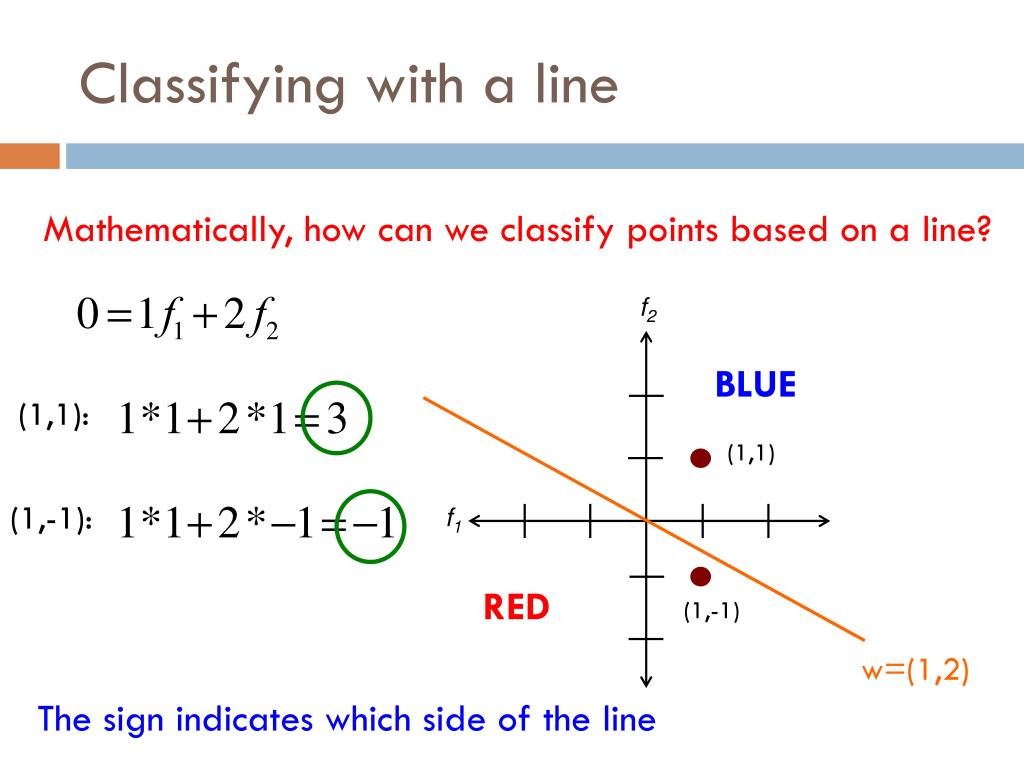 Classifying with a line

Mathematically, how can we classify points based on a line?

$0 = 1f_1 + 2f_2$

(1,1): $1*1+2*1=3$

(1,-1): $1*1+2*-1=-1$

$f_2$

BLUE

(1,1)

$f_1$

RED

(1,-1)

w=(1,2)

The sign indicates which side of the line